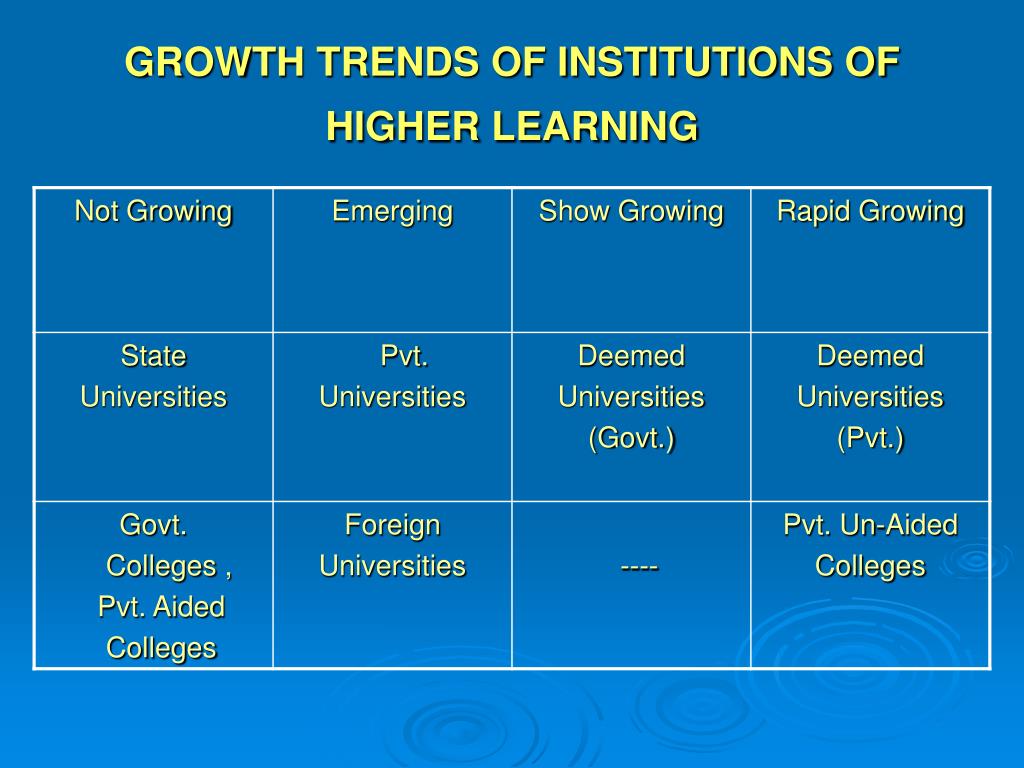 GROWTH TRENDS OF INSTITUTIONS OF HIGHER LEARNING

| Not Growing | Emerging | Show Growing | Rapid Growing |
|---|---|---|---|
| State Universities | Pvt. Universities | Deemed Universities (Govt.) | Deemed Universities (Pvt.) |
| Govt. Colleges , Pvt. Aided Colleges | Foreign Universities | ---- | Pvt. Un-Aided Colleges |